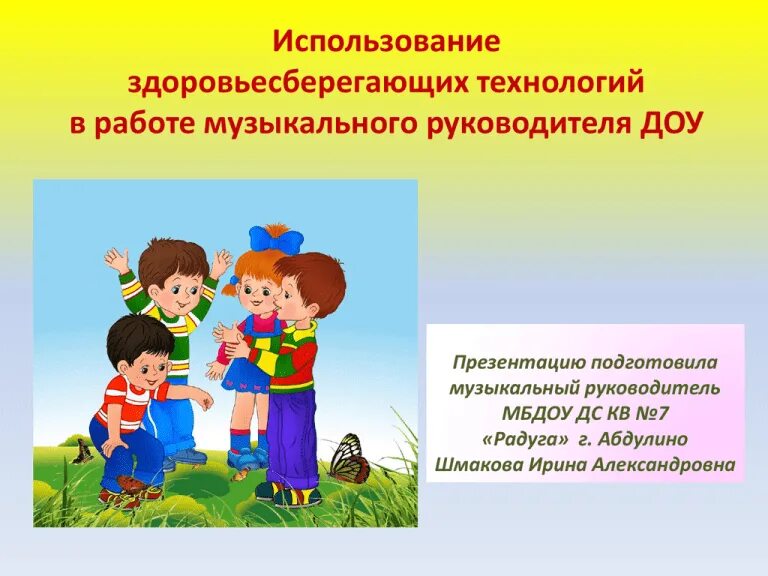 Использование здоровьесберегающих технологий в работе музыкального руководителя ДОУ

Презентацию подготовила музыкальный руководитель МБДОУ ДС КВ №7 «Радуга» г. Абдулино Шмакова Ирина Александровна